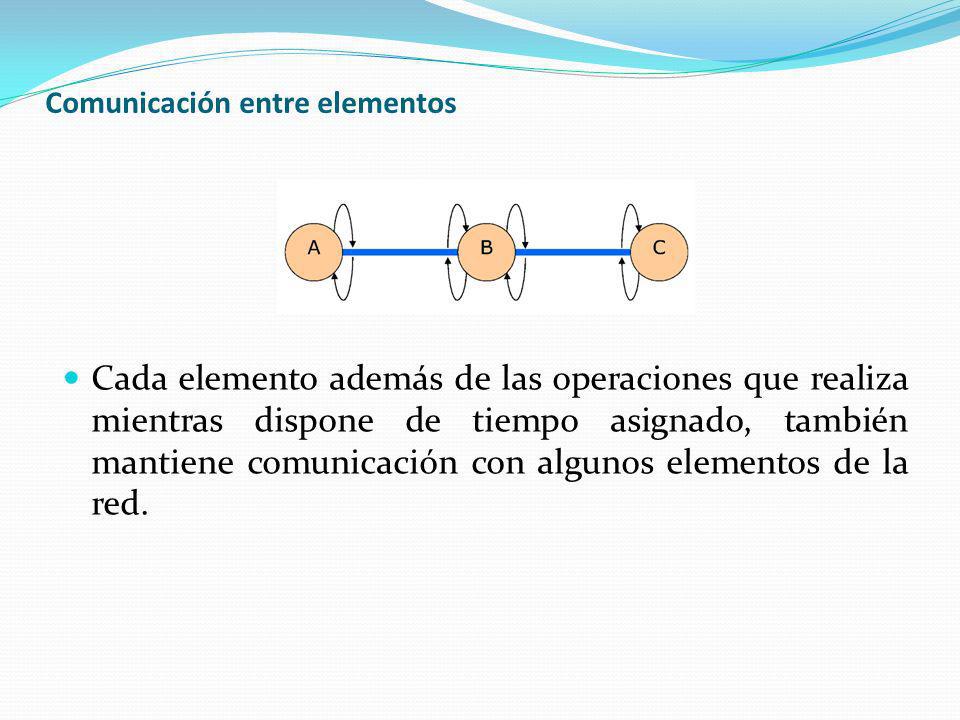 Comunicación entre elementos

A

B

C

Cada elemento además de las operaciones que realiza mientras dispone de tiempo asignado, también mantiene comunicación con algunos elementos de la red.